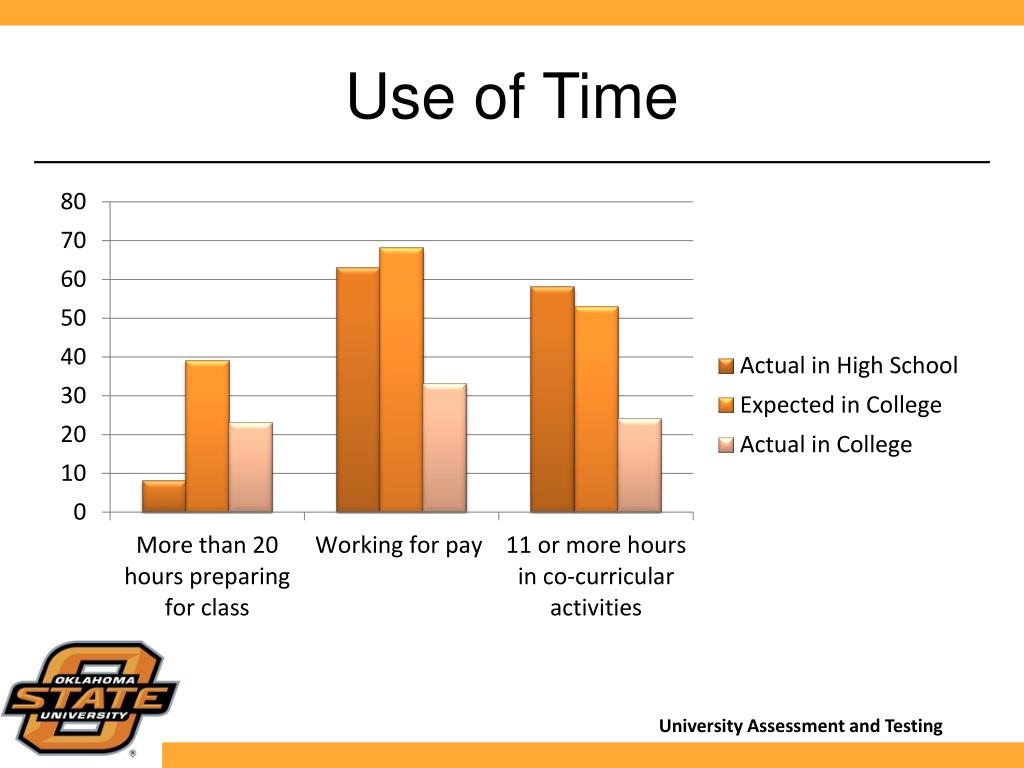 Use of Time

80
70
60
50
40
30
20
10
0

More than 20 hours preparing for class

Working for pay

11 or more hours in co-curricular activities

Actual in High School
Expected in College
Actual in College

OKLAHOMA
STATE
UNIVERSITY
®

University Assessment and Testing